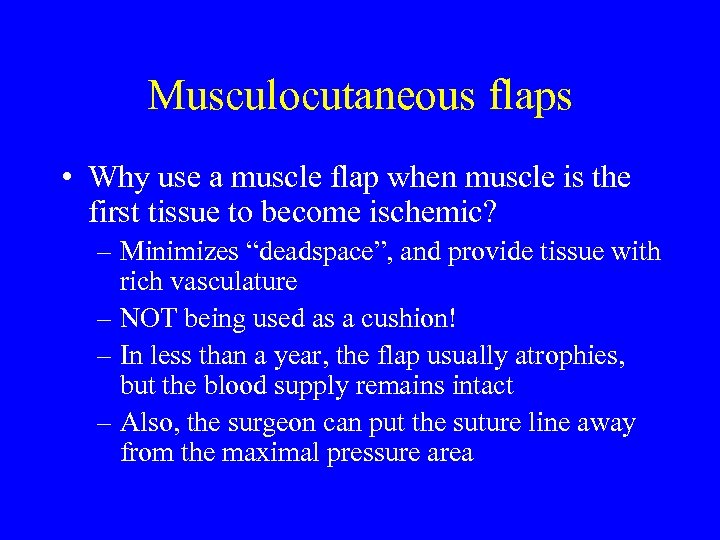 Musculocutaneous flaps

• Why use a muscle flap when muscle is the first tissue to become ischemic?

– Minimizes “deadspace”, and provide tissue with rich vasculature

– NOT being used as a cushion!

– In less than a year, the flap usually atrophies, but the blood supply remains intact

– Also, the surgeon can put the suture line away from the maximal pressure area